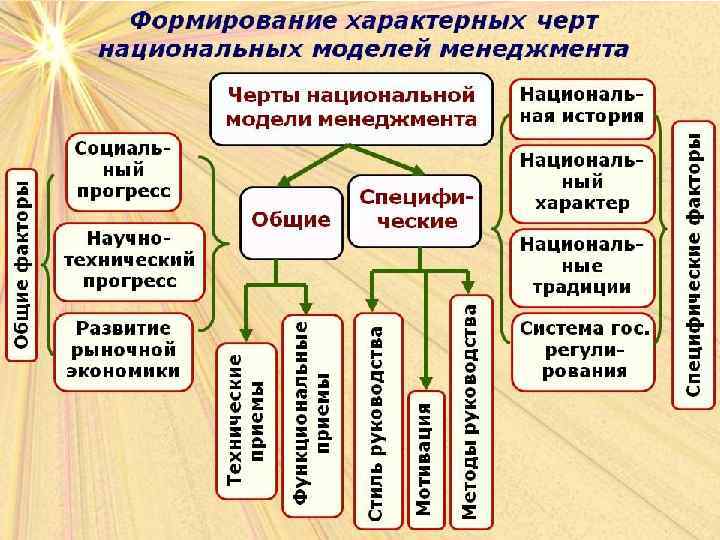 Формирование характерных черт национальных моделей менеджмента

Черты национальной модели менеджмента

Общие факторы

Социальный прогресс

Научно-технический прогресс

Развитие рыночной экономики

Общие

Специфические

Технические приемы

Функциональные приемы

Стиль руководства

Мотивация

Методы руководства

Национальная история

Национальный характер

Национальные традиции

Система гос. регулирования

Специфические факторы